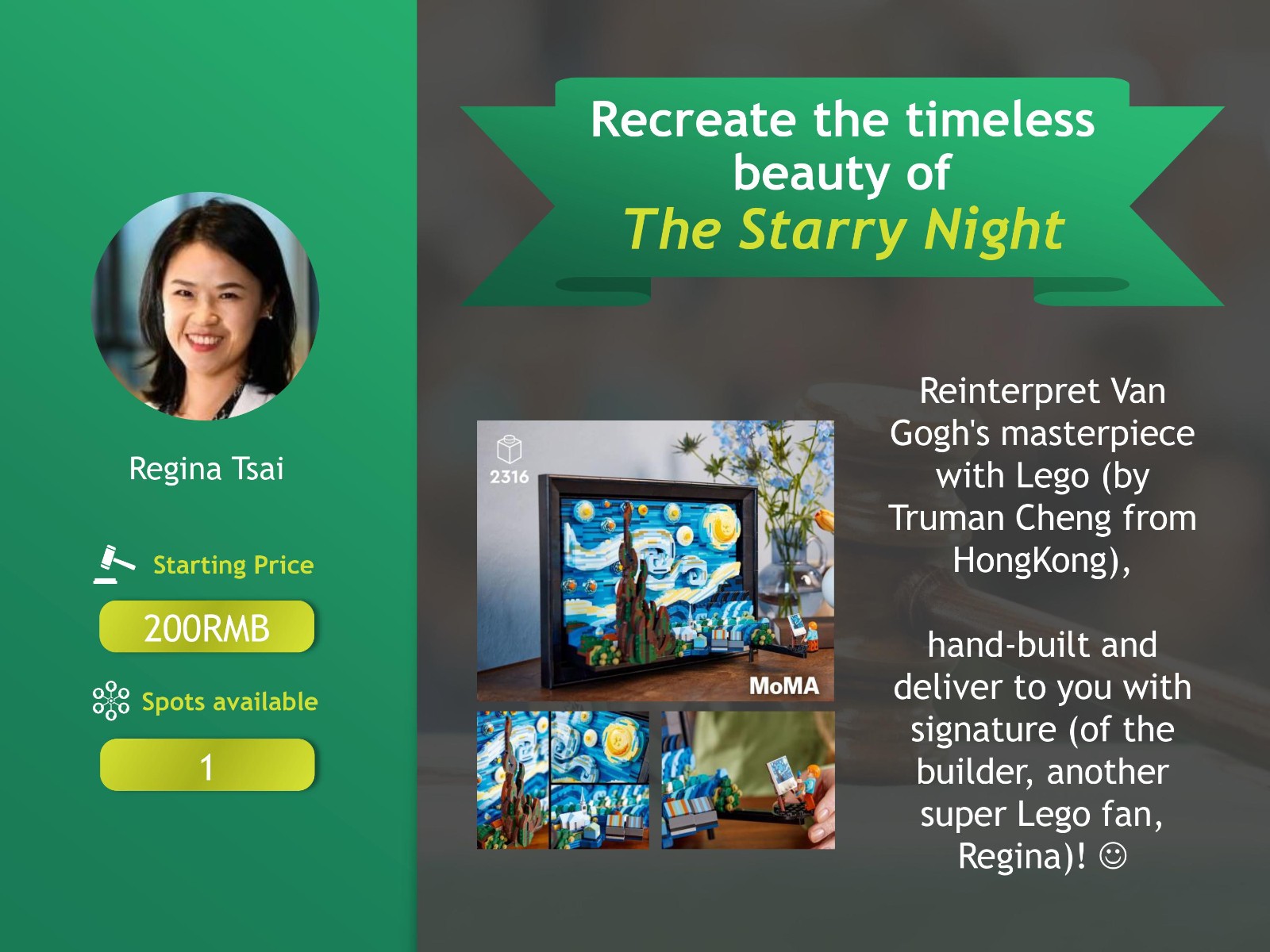 Regina Tsai

Starting Price

200RMB

Spots available

1

Recreate the timeless beauty of
The Starry Night

2316

MoMA

Reinterpret Van Gogh's masterpiece with Lego (by Truman Cheng from HongKong),

hand-built and deliver to you with signature (of the builder, another super Lego fan, Regina)! ☺